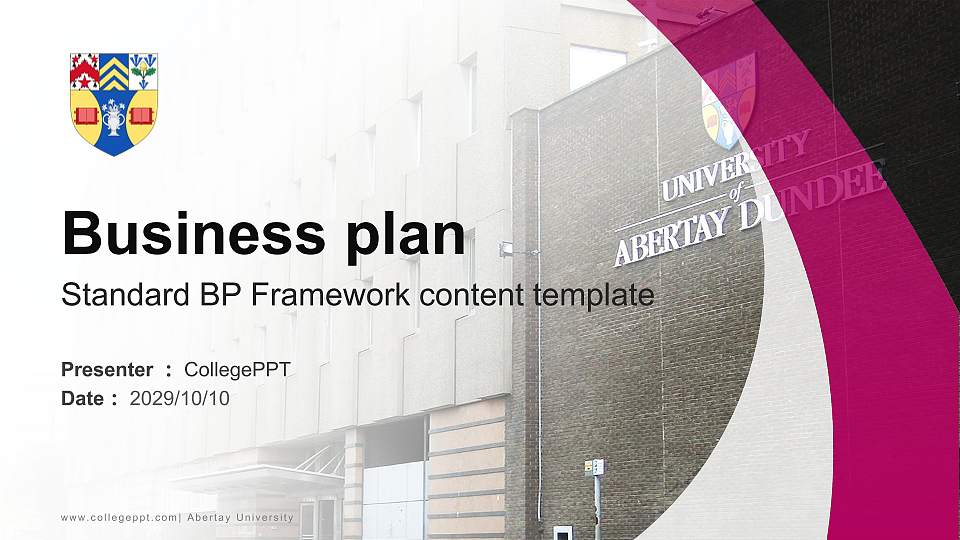 UNIVERSITY of ABERTAY DUNDEE

Business plan

Standard BP Framework content template

Presenter : CollegePPT
Date : 2029/10/10

www.collegeppt.com| Abertay University